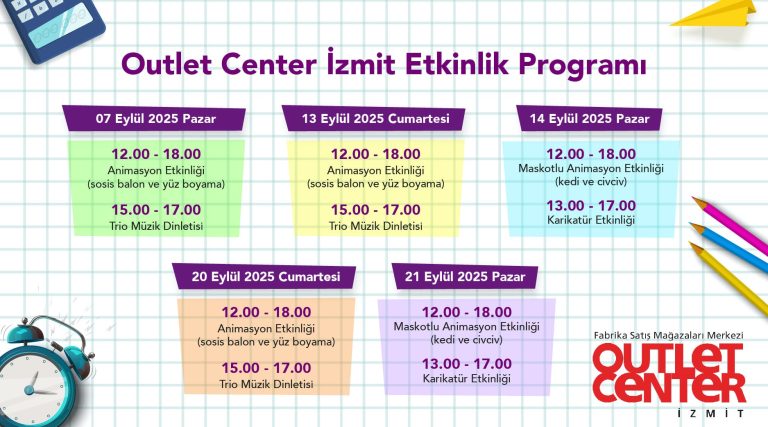 Outlet Center İzmit Etkinlik Programı

07 Eylül 2025 Pazar

12.00 - 18.00
Animasyon Etkinliği
(sosis balon ve yüz boyama)

15.00 - 17.00
Trio Müzik Dinletisi

13 Eylül 2025 Cumartesi

12.00 - 18.00
Animasyon Etkinliği
(sosis balon ve yüz boyama)

15.00 - 17.00
Trio Müzik Dinletisi

14 Eylül 2025 Pazar

12.00 - 18.00
Maskotlu Animasyon Etkinliği
(kedi ve civciv)

13.00 - 17.00
Karikatür Etkinliği

20 Eylül 2025 Cumartesi

12.00 - 18.00
Animasyon Etkinliği
(sosis balon ve yüz boyama)

15.00 - 17.00
Trio Müzik Dinletisi

21 Eylül 2025 Pazar

12.00 - 18.00
Maskotlu Animasyon Etkinliği
(kedi ve civciv)

13.00 - 17.00
Karikatür Etkinliği

Fabrika Satış Mağazaları Merkezi
OUTLET CENTER
İZMİT